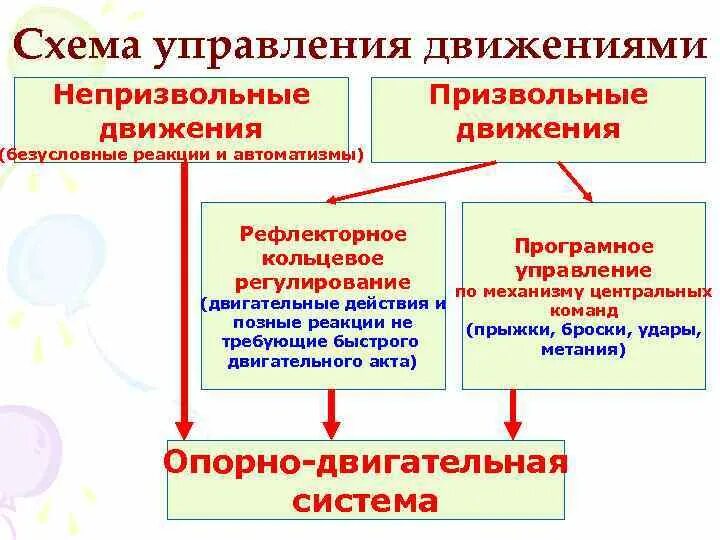 Схема управления движениями

Непризвольные движения
(безусловные реакции и автоматизмы)

Призвольные движения

Рефлекторное кольцевое регулирование
(двигательные действия и позные реакции не требующие быстрого двигательного акта)

Програмное управление
по механизму центральных команд
(прыжки, броски, удары, метания)

Опорно-двигательная система